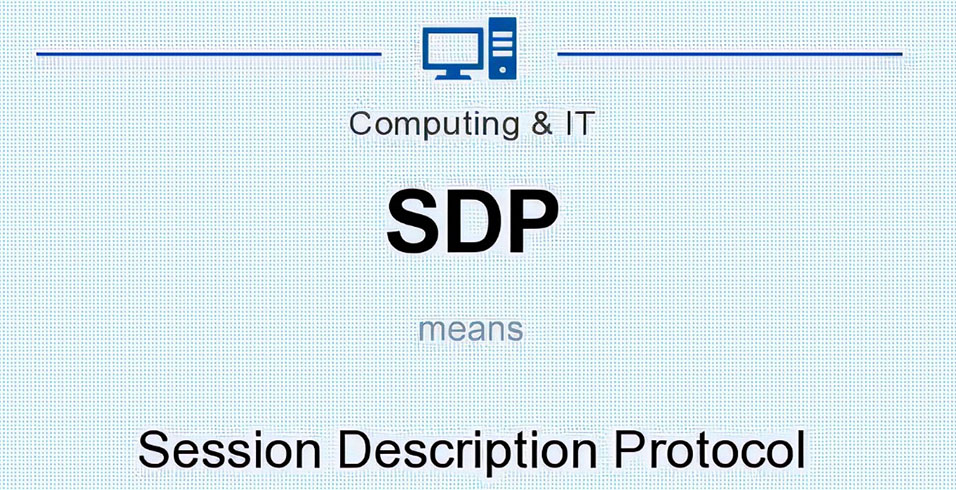 Computing & IT

SDP

means

Session Description Protocol